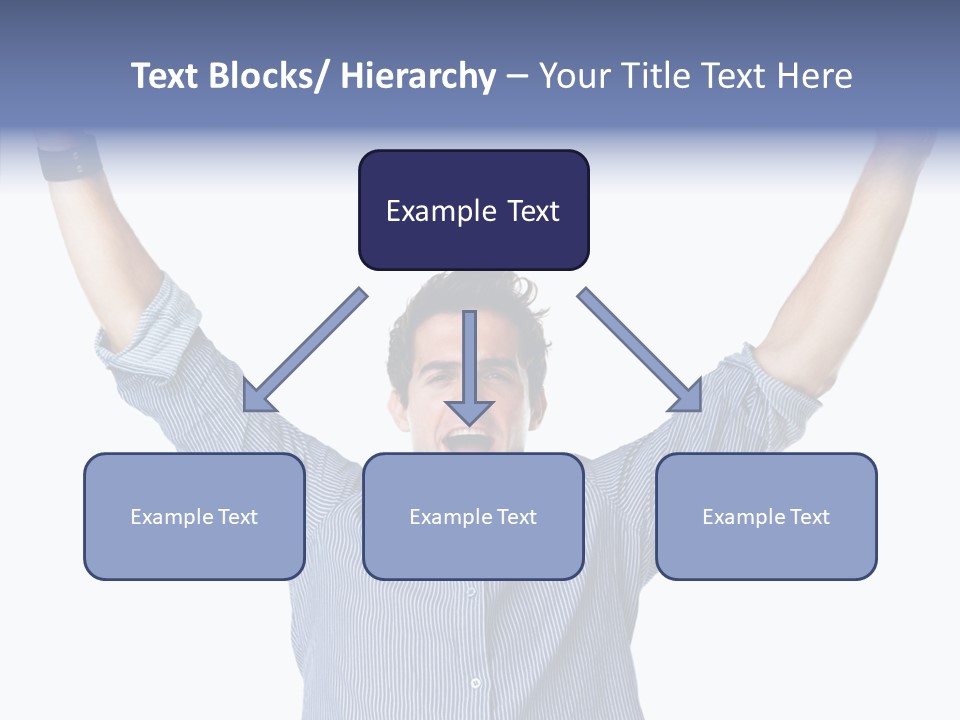 Text Blocks/ Hierarchy – Your Title Text Here

Example Text

Example Text

Example Text

Example Text